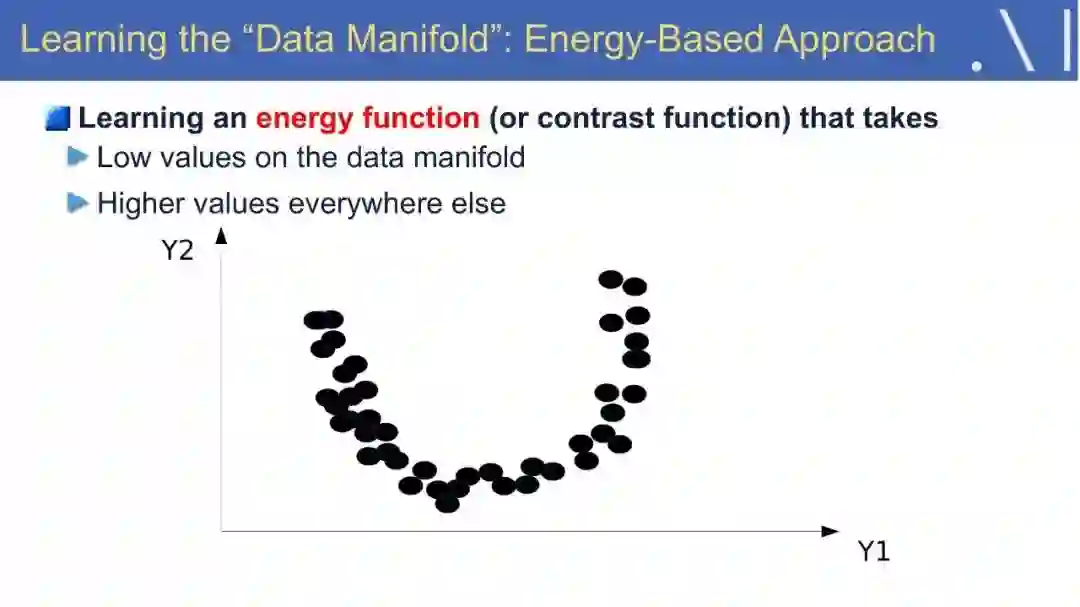 Learning the “Data Manifold”: Energy-Based Approach

Learning an energy function (or contrast function) that takes

Low values on the data manifold

Higher values everywhere else

Y2

Y1